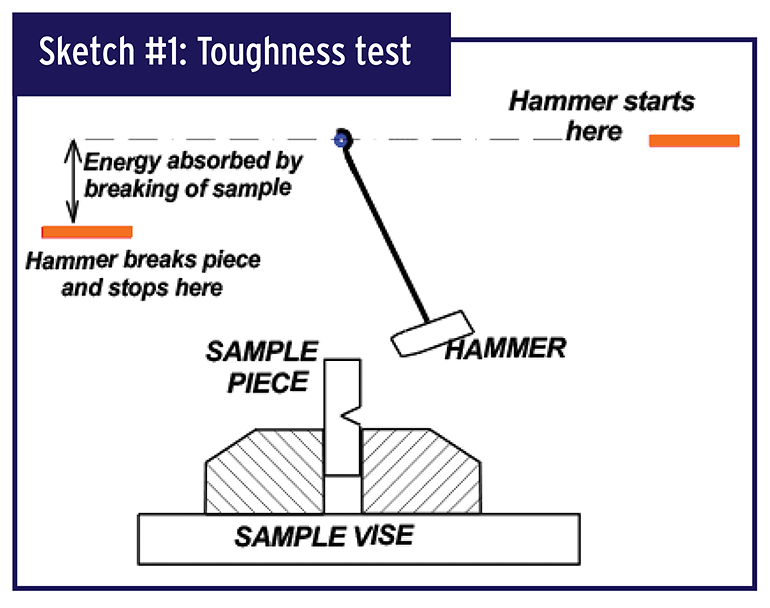 Sketch #1: Toughness test

Hammer starts here

Energy absorbed by breaking of sample

Hammer breaks piece and stops here

SAMPLE PIECE

HAMMER

SAMPLE VISE